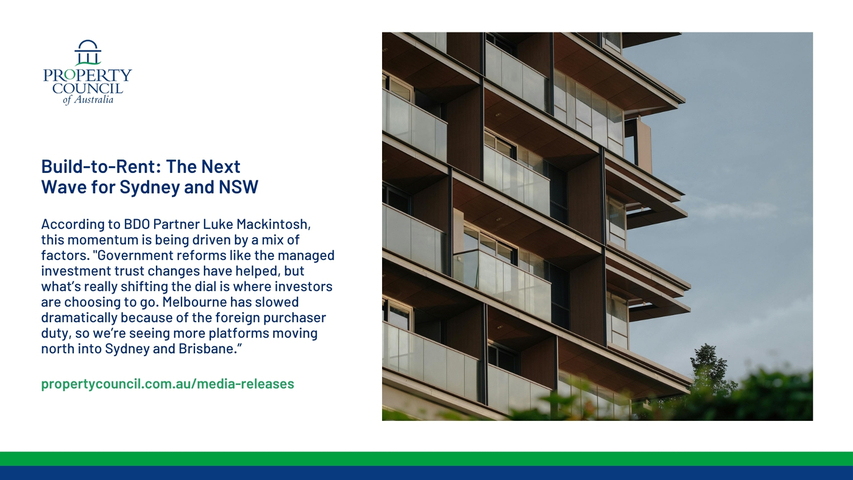 PROPERTY COUNCIL of Australia

Build-to-Rent: The Next Wave for Sydney and NSW

According to BDO Partner Luke Mackintosh, this momentum is being driven by a mix of factors. "Government reforms like the managed investment trust changes have helped, but what's really shifting the dial is where investors are choosing to go. Melbourne has slowed dramatically because of the foreign purchaser duty, so we're seeing more platforms moving north into Sydney and Brisbane."

propertycouncil.com.au/media-releases